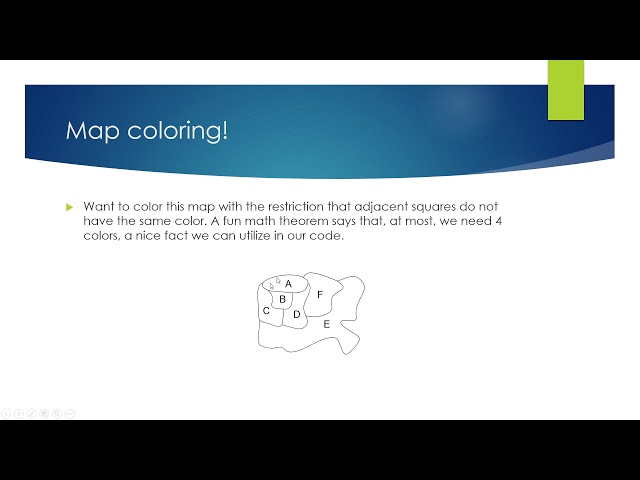 Map coloring!

Want to color this map with the restriction that adjacent squares do not have the same color. A fun math theorem says that, at most, we need 4 colors, a nice fact we can utilize in our code.

A
B
F
C
D
E